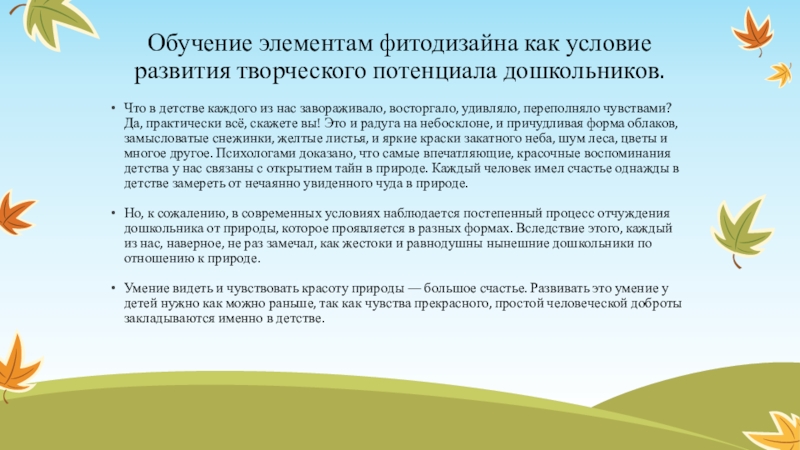 Обучение элементам фитодизайна как условие развития творческого потенциала дошкольников.

• Что в детстве каждого из нас завораживало, восторгало, удивляло, переполняло чувствами? Да, практически всё, скажете вы! Это и радуга на небосклоне, и причудливая форма облаков, замысловатые снежинки, желтые листья, и яркие краски закатного неба, шум леса, цветы и многое другое. Психологами доказано, что самые впечатляющие, красочные воспоминания детства у нас связаны с открытием тайн в природе. Каждый человек имел счастье однажды в детстве замереть от нечаянно увиденного чуда в природе.

• Но, к сожалению, в современных условиях наблюдается постепенный процесс отчуждения дошкольника от природы, которое проявляется в разных формах. Вследствие этого, каждый из нас, наверное, не раз замечал, как жестоки и равнодушны нынешние дошкольники по отношению к природе.

• Умение видеть и чувствовать красоту природы — большое счастье. Развивать это умение у детей нужно как можно раньше, так как чувства прекрасного, простой человеческой доброты закладываются именно в детстве.